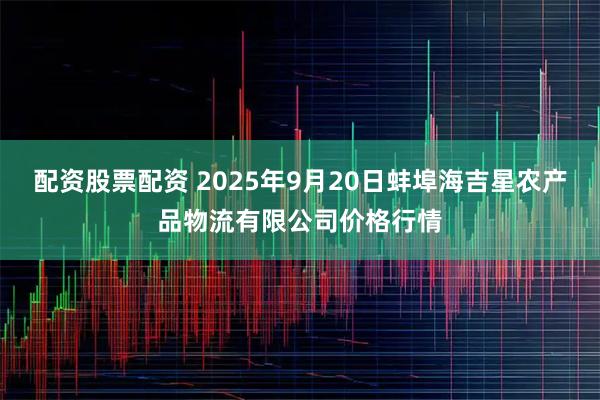 配资股票配资 2025年9月20日蚌埠海吉星农产品物流有限公司价格行情